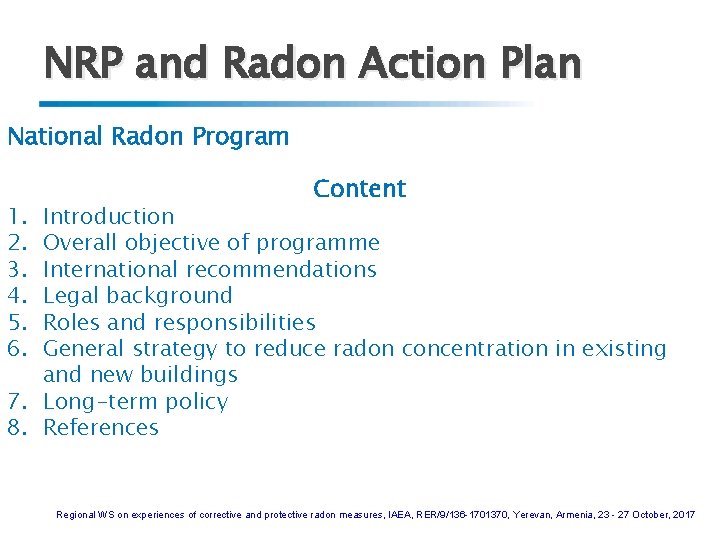 NRP and Radon Action Plan

National Radon Program

Content

1. Introduction
2. Overall objective of programme
3. International recommendations
4. Legal background
5. Roles and responsibilities
6. General strategy to reduce radon concentration in existing and new buildings
7. Long-term policy
8. References

Regional WS on experiences of corrective and protective radon measures, IAEA, RER/9/136-1701370, Yerevan, Armenia, 23 - 27 October, 2017